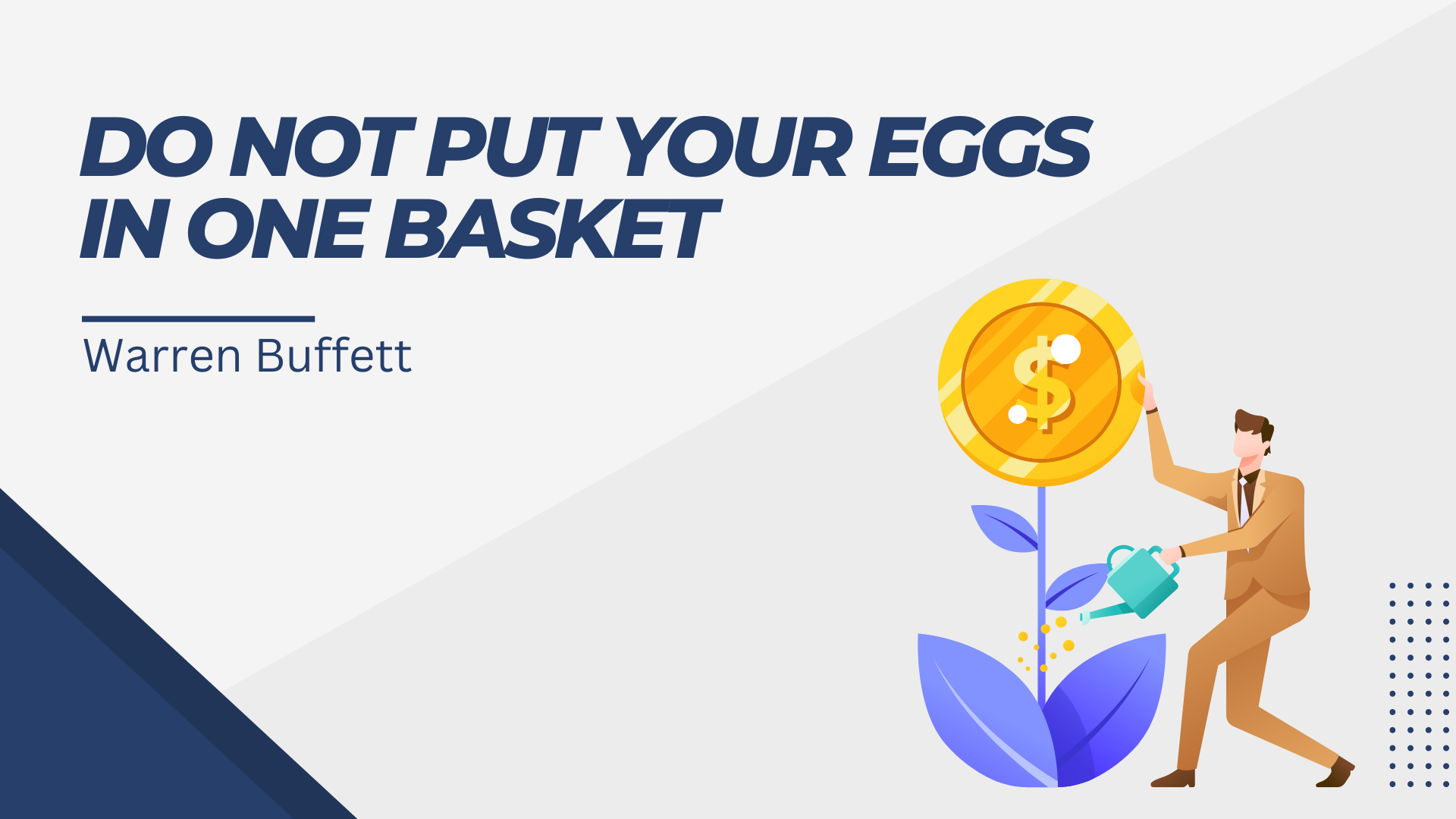 DO NOT PUT YOUR EGGS IN ONE BASKET

Warren Buffett

$